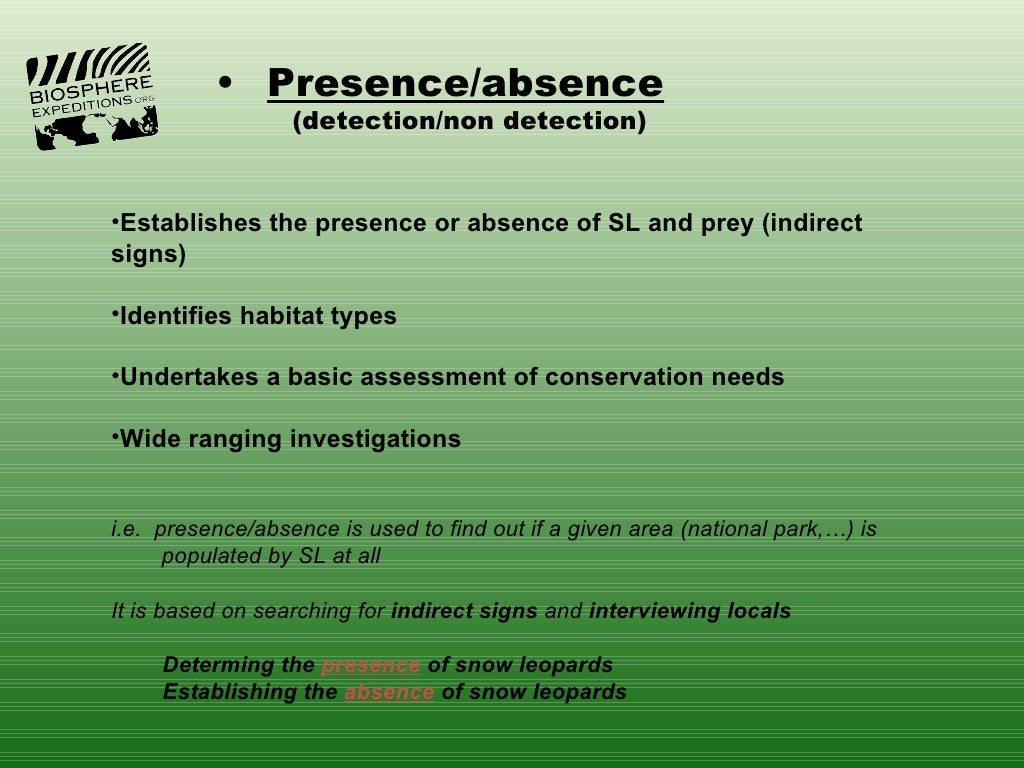 BIOSPHERE EXPEDITIONS.ORG

• Presence/absence
(detection/non detection)

•Establishes the presence or absence of SL and prey (indirect signs)

•Identifies habitat types

•Undertakes a basic assessment of conservation needs

•Wide ranging investigations

i.e. presence/absence is used to find out if a given area (national park,…) is populated by SL at all

It is based on searching for indirect signs and interviewing locals

Determing the presence of snow leopards
Establishing the absence of snow leopards